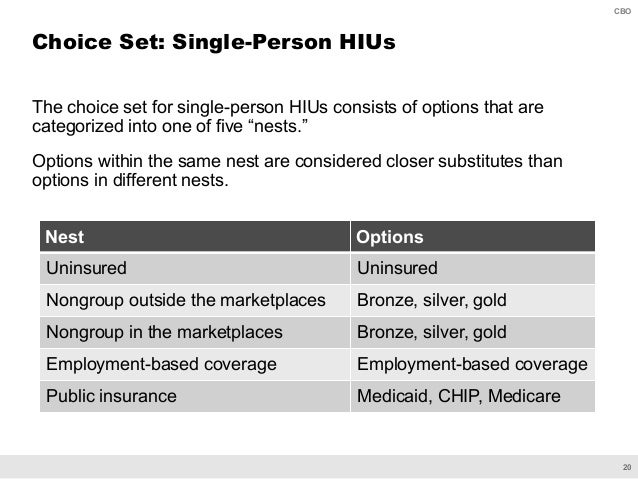 CBO

Choice Set: Single-Person HIUs

The choice set for single-person HIUs consists of options that are categorized into one of five “nests.”

Options within the same nest are considered closer substitutes than options in different nests.

| Nest | Options |
|---|---|
| Uninsured | Uninsured |
| Nongroup outside the marketplaces | Bronze, silver, gold |
| Nongroup in the marketplaces | Bronze, silver, gold |
| Employment-based coverage | Employment-based coverage |
| Public insurance | Medicaid, CHIP, Medicare |

20